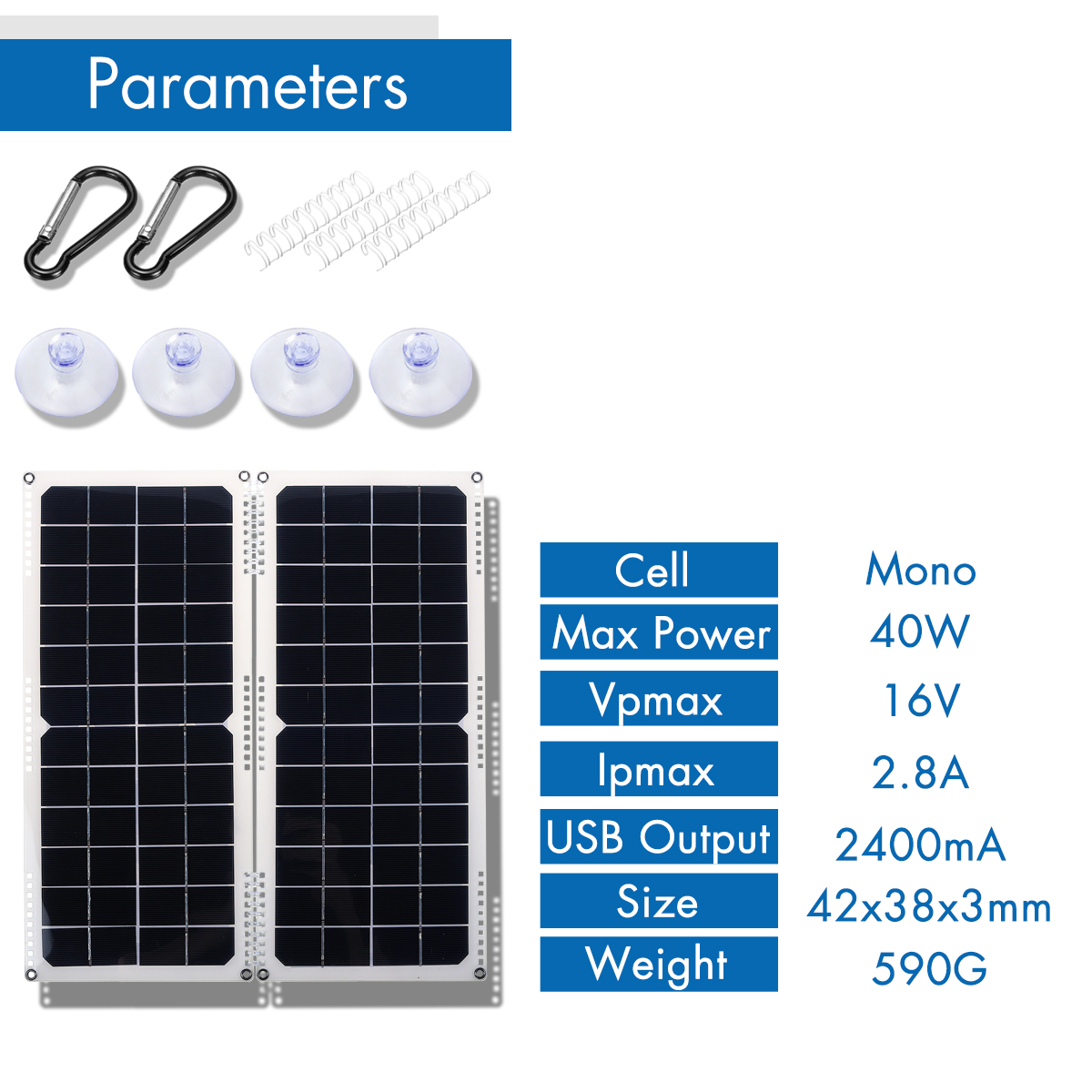 Parameters

| Cell | Mono |
|---|---|
| Max Power | 40W |
| Vpmax | 16V |
| Ipmax | 2.8A |
| USB Output | 2400mA |
| Size | 42x38x3mm |
| Weight | 590G |